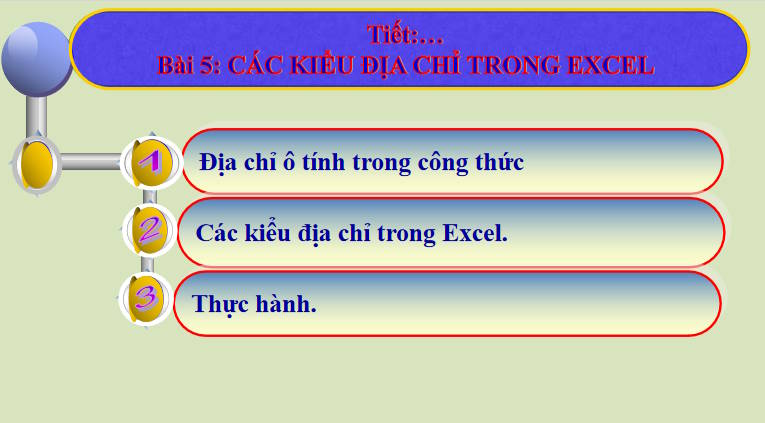 Tiết:…
Bài 5: CÁC KIỂU ĐỊA CHỈ TRONG EXCEL

1 Địa chỉ ô tính trong công thức

2 Các kiểu địa chỉ trong Excel.

3 Thực hành.